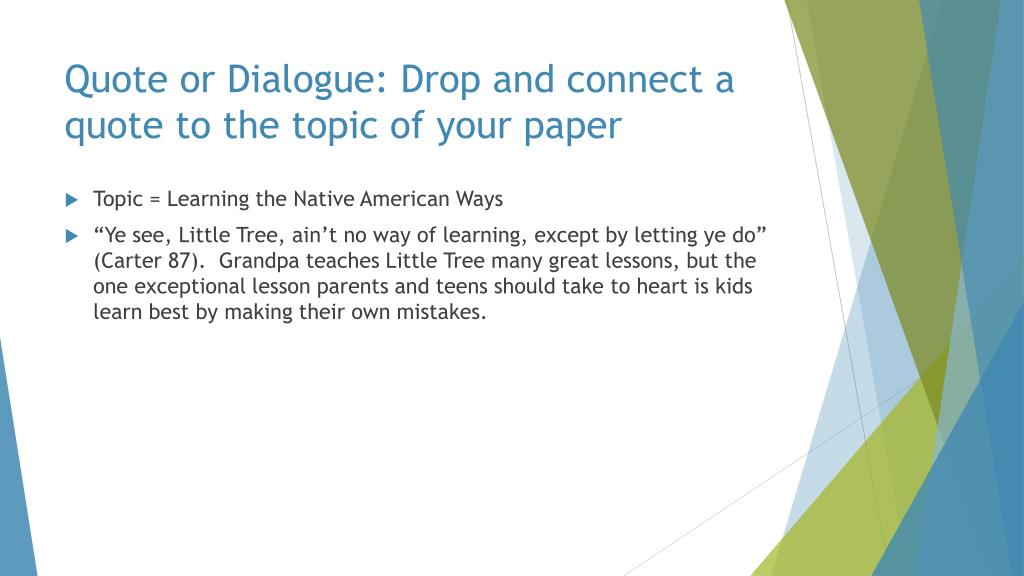 Quote or Dialogue: Drop and connect a quote to the topic of your paper

Topic = Learning the Native American Ways

“Ye see, Little Tree, ain’t no way of learning, except by letting ye do” (Carter 87). Grandpa teaches Little Tree many great lessons, but the one exceptional lesson parents and teens should take to heart is kids learn best by making their own mistakes.